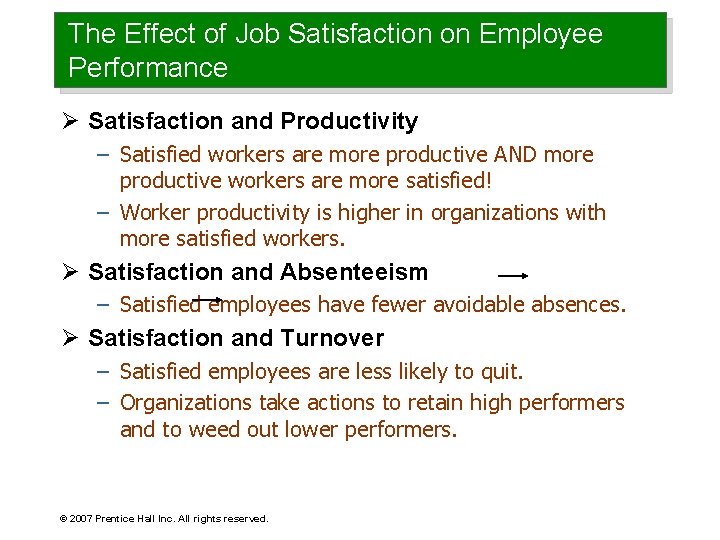 The Effect of Job Satisfaction on Employee Performance

➢ Satisfaction and Productivity

– Satisfied workers are more productive AND more productive workers are more satisfied!

– Worker productivity is higher in organizations with more satisfied workers.

➢ Satisfaction and Absenteeism

– Satisfied employees have fewer avoidable absences.

➢ Satisfaction and Turnover

– Satisfied employees are less likely to quit.

– Organizations take actions to retain high performers and to weed out lower performers.

© 2007 Prentice Hall Inc. All rights reserved.